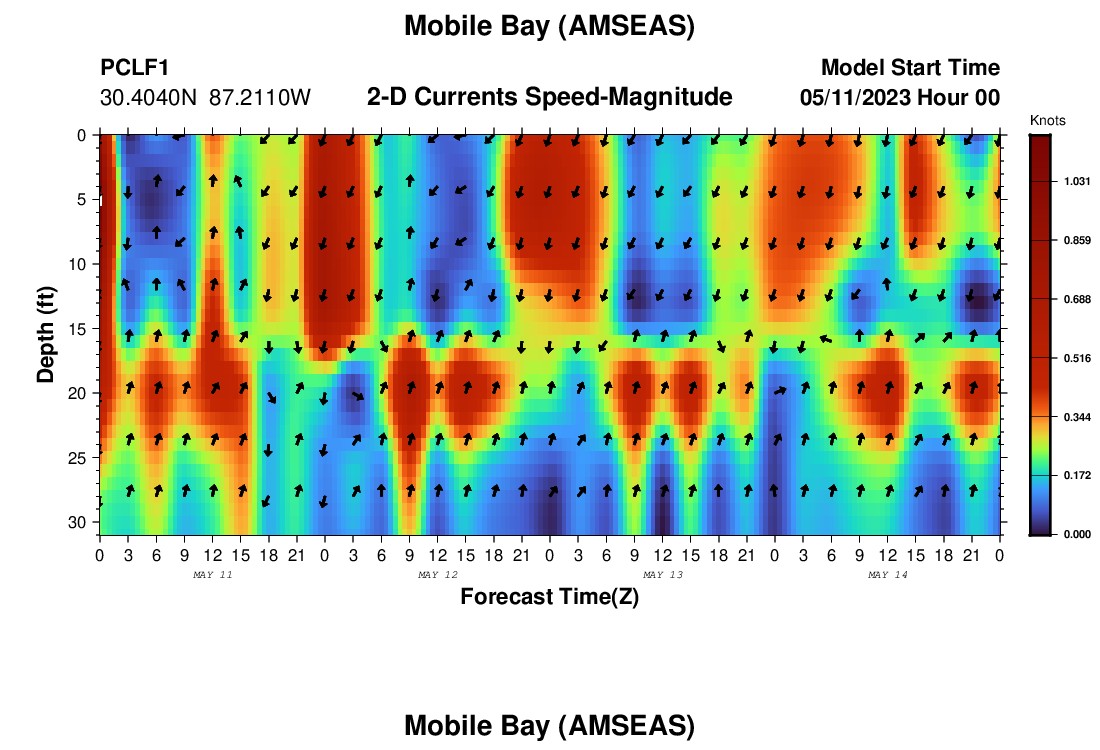 Mobile Bay (AMSEAS)

PCLF1
30.4040N 87.2110W

2-D Currents Speed-Magnitude

Model Start Time
05/11/2023 Hour 00

Knots

1.031
0.859
0.688
0.516
0.344
0.172
0.000

Depth (ft)

0
5
10
15
20
25
30

0 3 6 9 12 15 18 21 0 3 6 9 12 15 18 21 0 3 6 9 12 15 18 21 0 3 6 9 12 15 18 21 0

MAY 11
MAY 12
MAY 13
MAY 14

Forecast Time(Z)

Mobile Bay (AMSEAS)